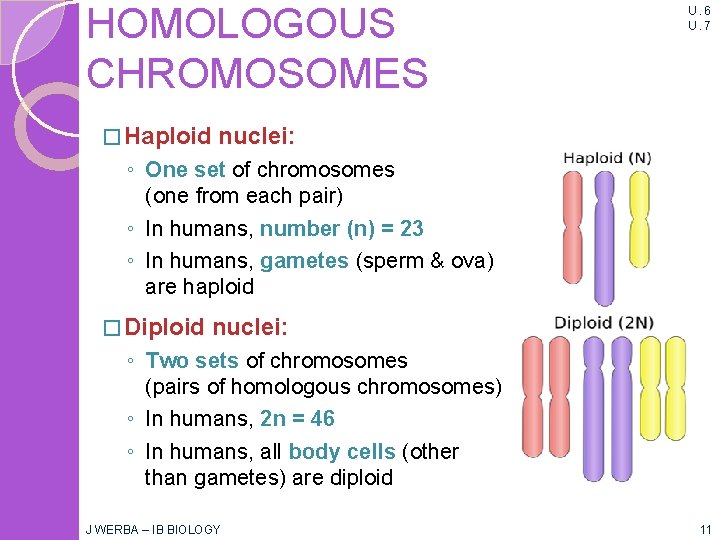 HOMOLOGOUS CHROMOSOMES

U.6
U.7

□ Haploid nuclei:
◦ One set of chromosomes (one from each pair)
◦ In humans, number (n) = 23
◦ In humans, gametes (sperm & ova) are haploid

□ Diploid nuclei:
◦ Two sets of chromosomes (pairs of homologous chromosomes)
◦ In humans, 2n = 46
◦ In humans, all body cells (other than gametes) are diploid

Haploid (N)

Diploid (2N)

J WERBA – IB BIOLOGY

11